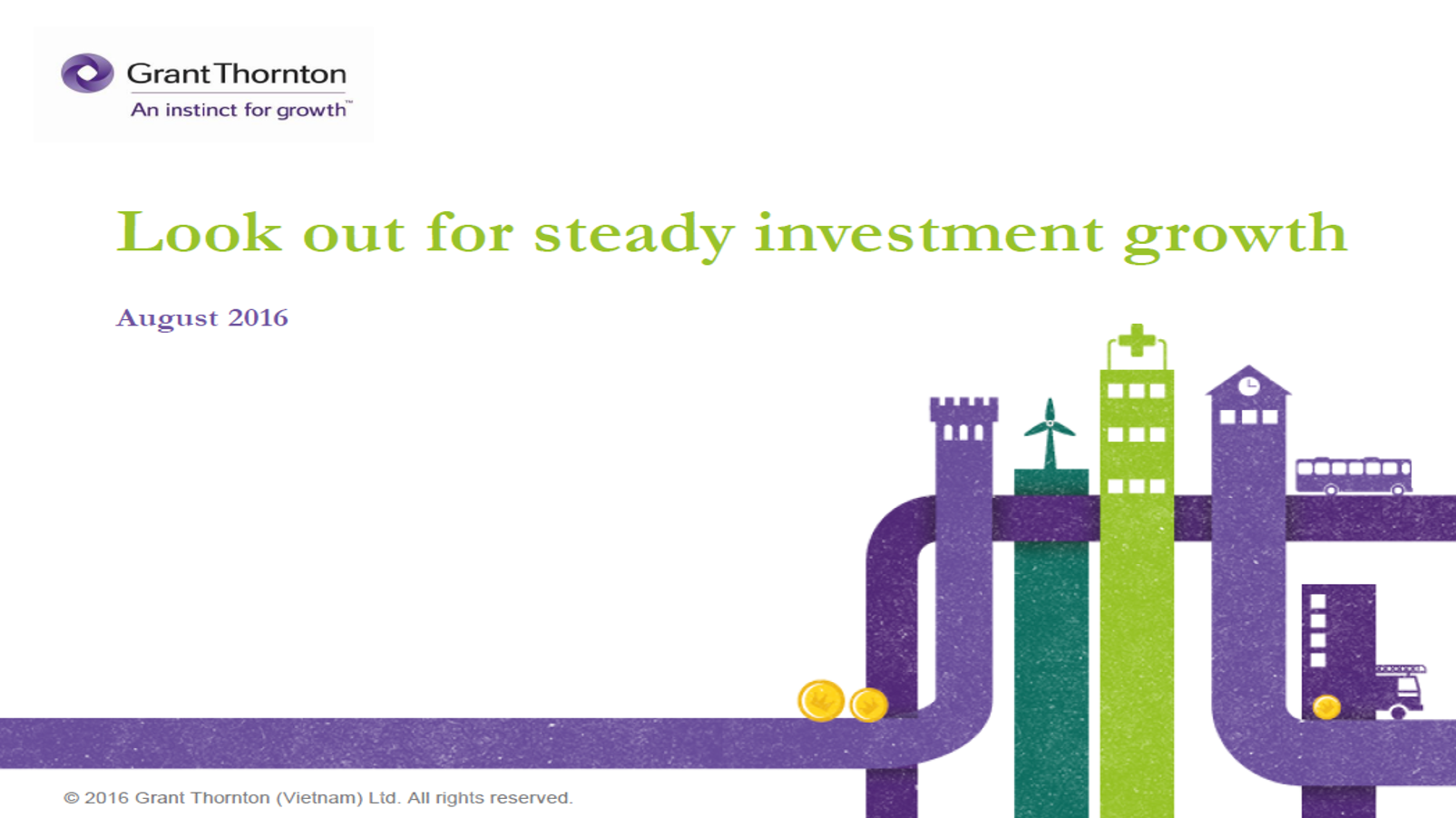 Grant Thornton
An instinct for growth™

Look out for steady investment growth

August 2016

© 2016 Grant Thornton (Vietnam) Ltd. All rights reserved.